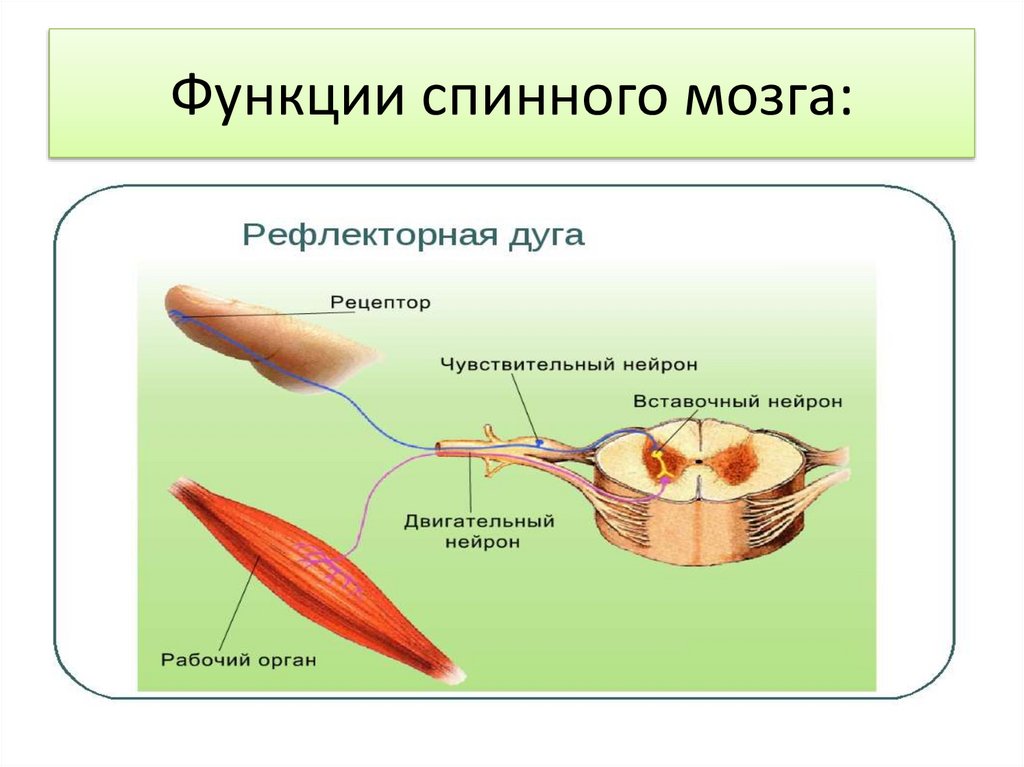 Функции спинного мозга:

Рефлекторная дуга

Рецептор

Чувствительный нейрон

Вставочный нейрон

Двигательный нейрон

Рабочий орган